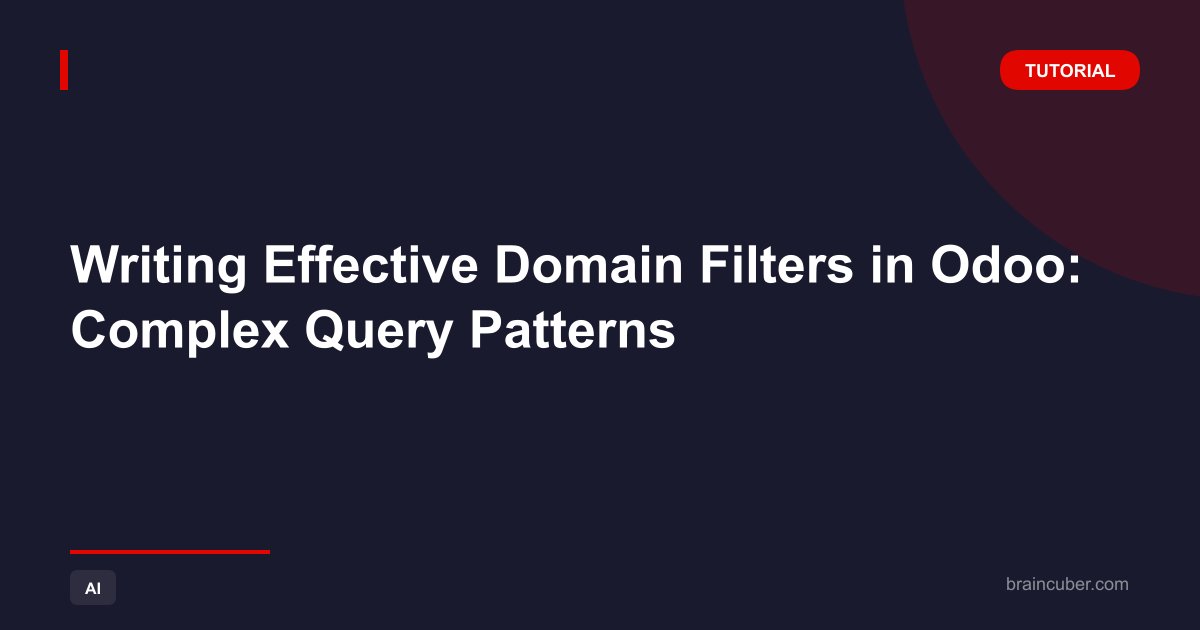 TUTORIAL

Writing Effective Domain Filters in Odoo: Complex Query Patterns

AI

braincuber.com